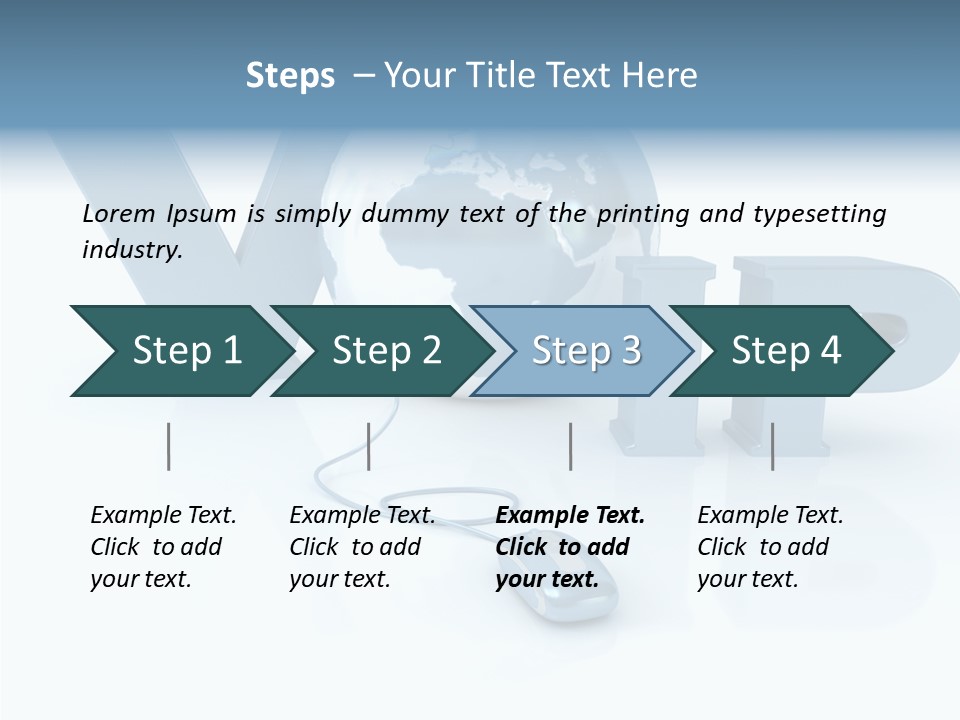 Steps – Your Title Text Here

Lorem Ipsum is simply dummy text of the printing and typesetting industry.

Step 1

Step 2

Step 3

Step 4

Example Text. Click to add your text.

Example Text. Click to add your text.

Example Text. Click to add your text.

Example Text. Click to add your text.